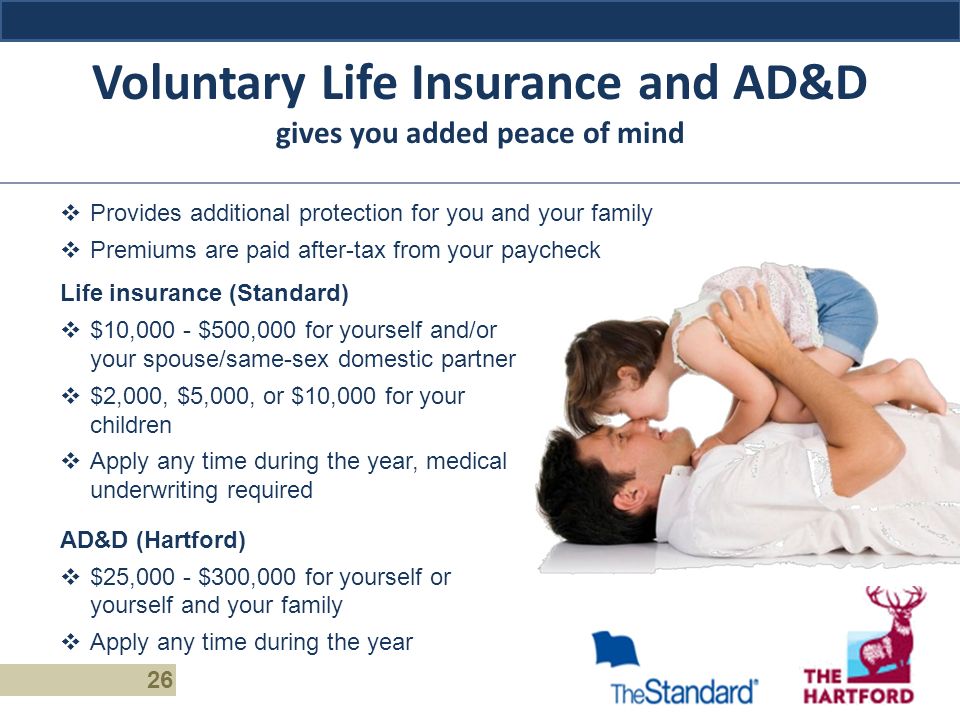 Voluntary Life Insurance and AD&D
gives you added peace of mind

❖ Provides additional protection for you and your family
❖ Premiums are paid after-tax from your paycheck

Life insurance (Standard)
❖ \$10,000 - \$500,000 for yourself and/or your spouse/same-sex domestic partner
❖ \$2,000, \$5,000, or \$10,000 for your children
❖ Apply any time during the year, medical underwriting required

AD&D (Hartford)
❖ \$25,000 - \$300,000 for yourself or yourself and your family
❖ Apply any time during the year

26

TheStandard®

THE HARTFORD